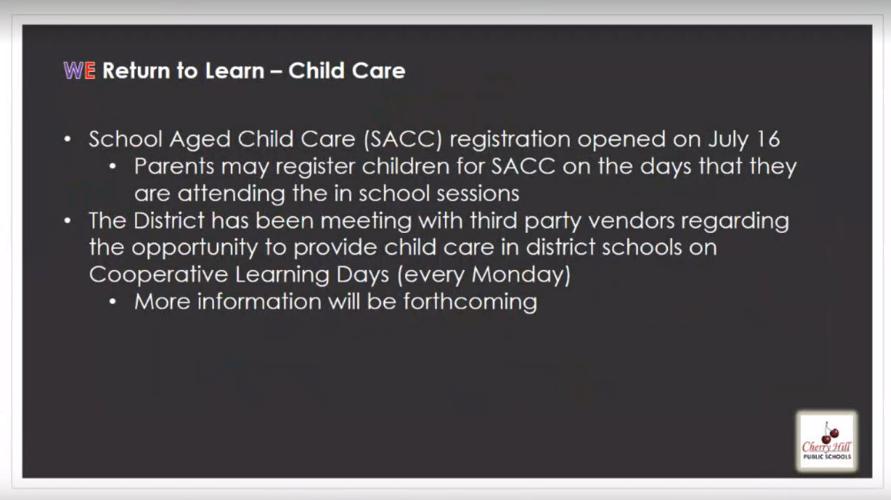 WE Return to Learn – Child Care

• School Aged Child Care (SACC) registration opened on July 16
  • Parents may register children for SACC on the days that they are attending the in school sessions
• The District has been meeting with third party vendors regarding the opportunity to provide child care in district schools on Cooperative Learning Days (every Monday)
  • More information will be forthcoming

Cherry Hill PUBLIC SCHOOLS